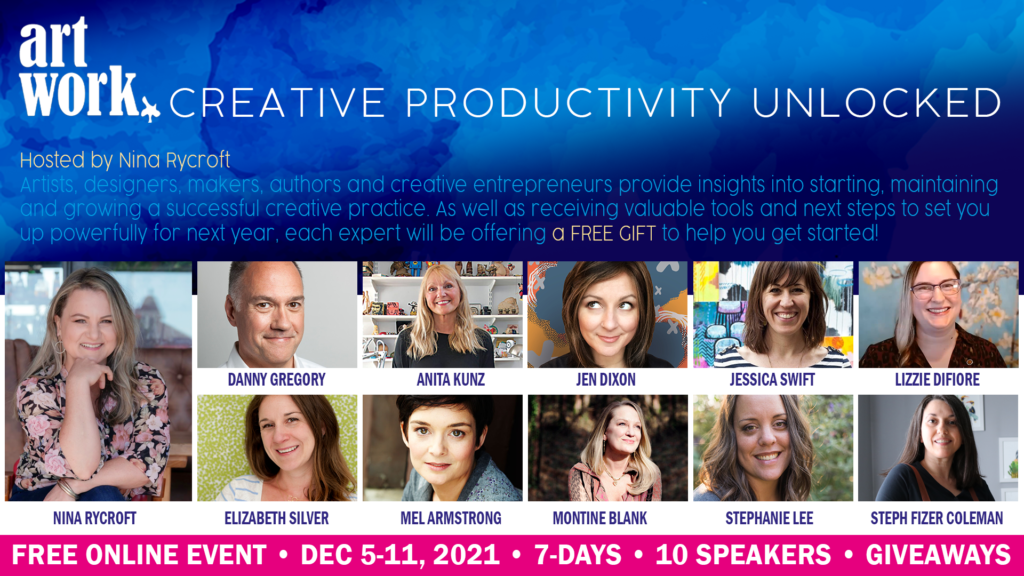 art work CREATIVE PRODUCTIVITY UNLOCKED

Hosted by Nina Rycroft

Artists, designers, makers, authors and creative entrepreneurs provide insights into starting, maintaining and growing a successful creative practice. As well as receiving valuable tools and next steps to set you up powerfully for next year, each expert will be offering a FREE GIFT to help you get started!

DANNY GREGORY

ANITA KUNZ

JEN DIXON

JESSICA SWIFT

LIZZIE DIFIORE

NINA RYCROFT

ELIZABETH SILVER

MEL ARMSTRONG

MONTINE BLANK

STEPHANIE LEE

STEPH FIZER COLEMAN

FREE ONLINE EVENT • DEC 5-11, 2021 • 7-DAYS • 10 SPEAKERS • GIVEAWAYS